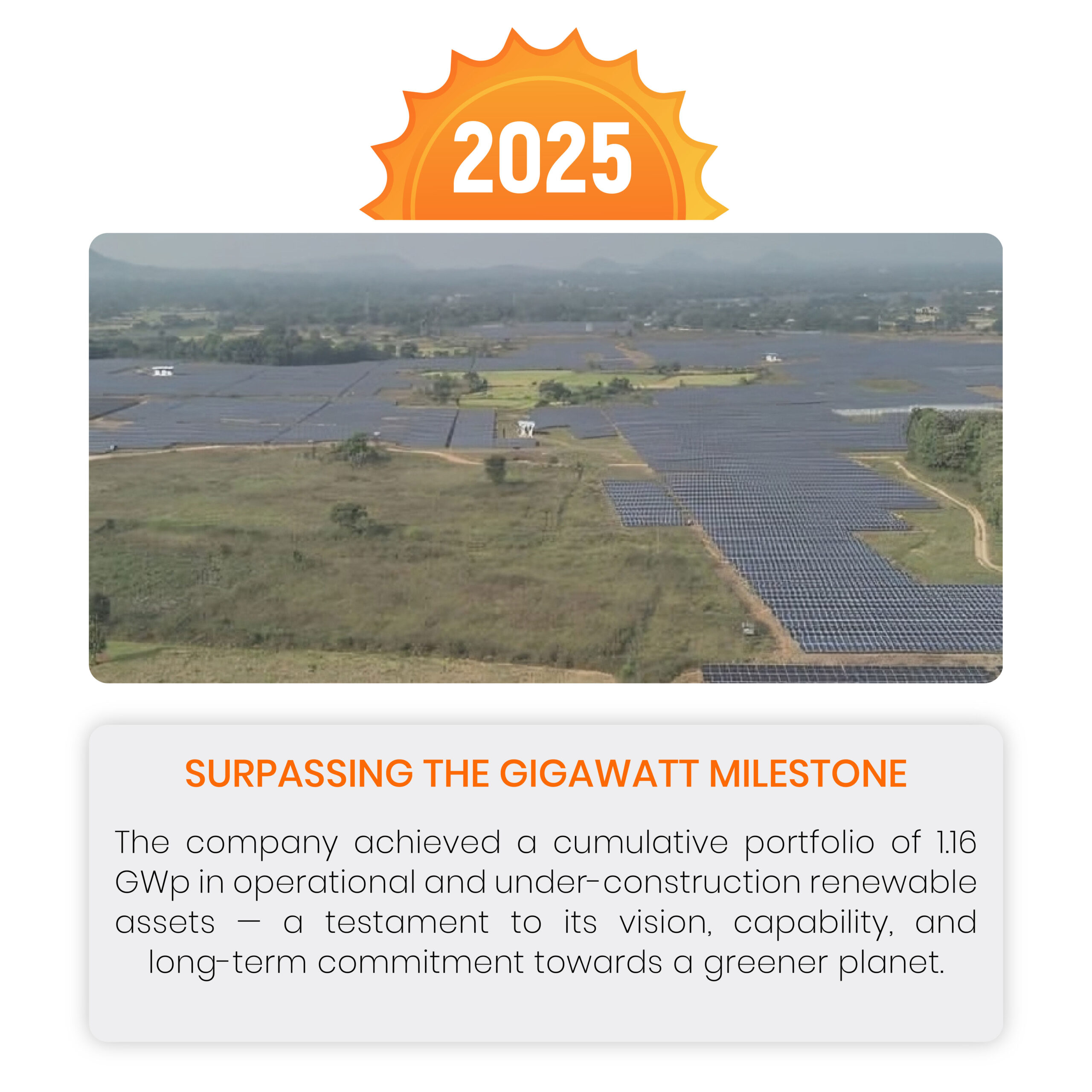 2025

SURPASSING THE GIGAWATT MILESTONE

The company achieved a cumulative portfolio of 1.16 GWp in operational and under-construction renewable assets — a testament to its vision, capability, and long-term commitment towards a greener planet.